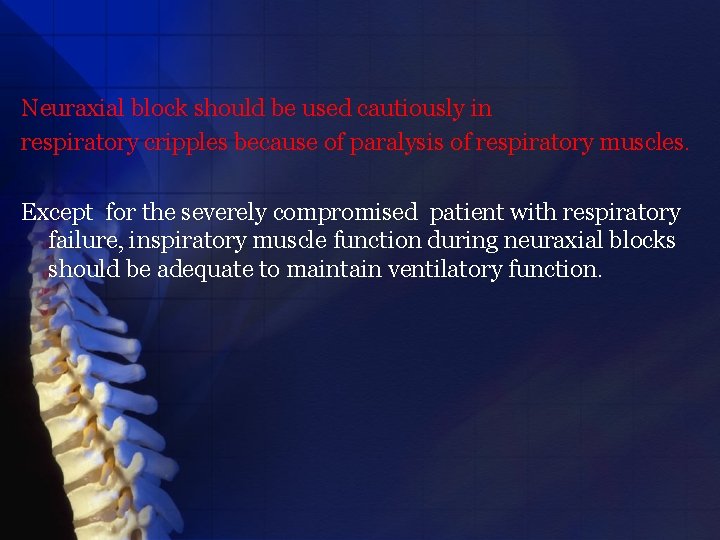 Neuraxial block should be used cautiously in respiratory cripples because of paralysis of respiratory muscles.

Except for the severely compromised patient with respiratory failure, inspiratory muscle function during neuraxial blocks should be adequate to maintain ventilatory function.